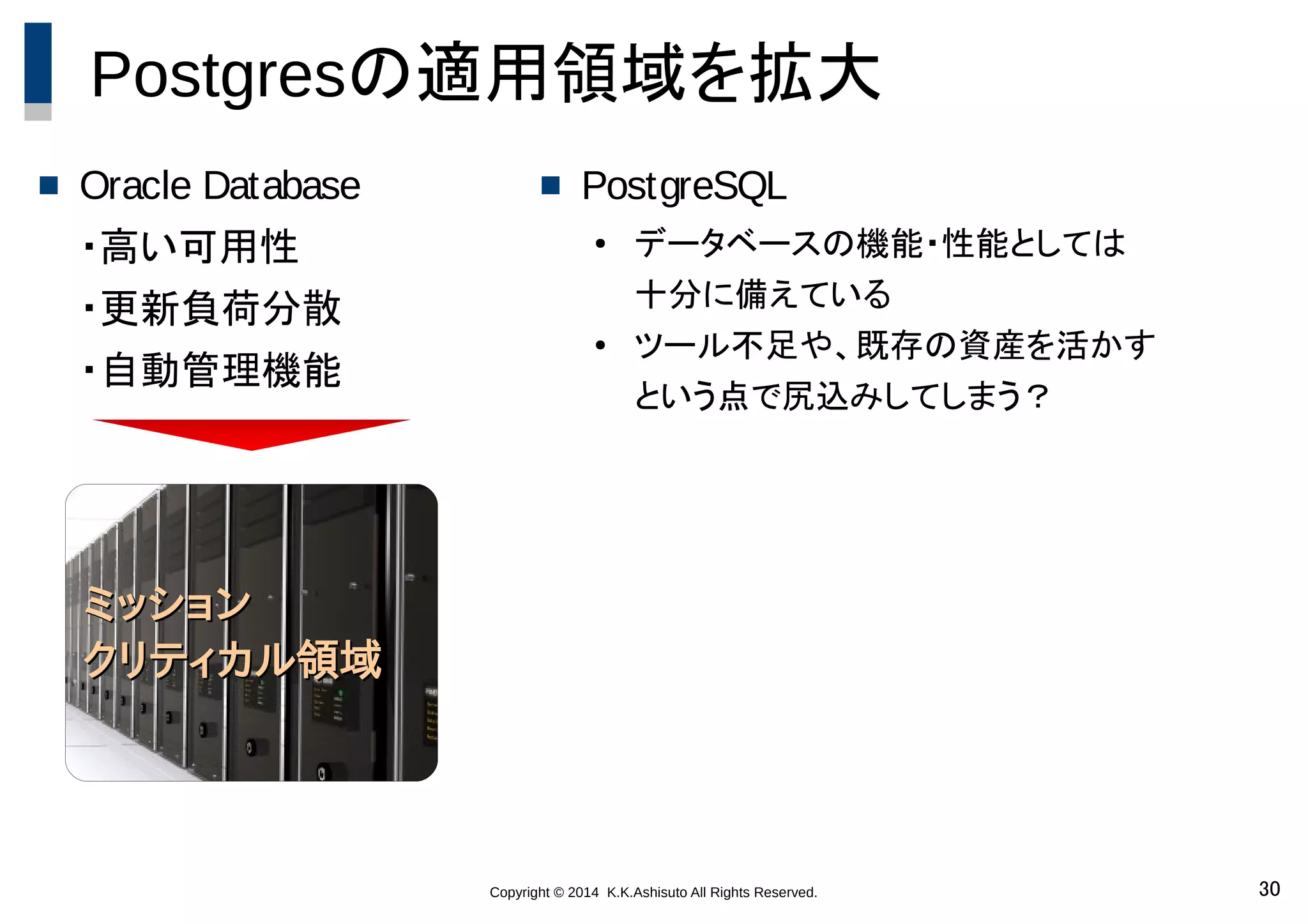 Postgresの適用領域を拡大

■ Oracle Database

・高い可用性

・更新負荷分散

・自動管理機能

ミッション
クリティカル領域

■ PostgreSQL

• データベースの機能・性能としては十分に備えている

• ツール不足や、既存の資産を活かすという点で尻込みしてしまう？

Copyright © 2014 K.K.Ashisuto All Rights Reserved.

30